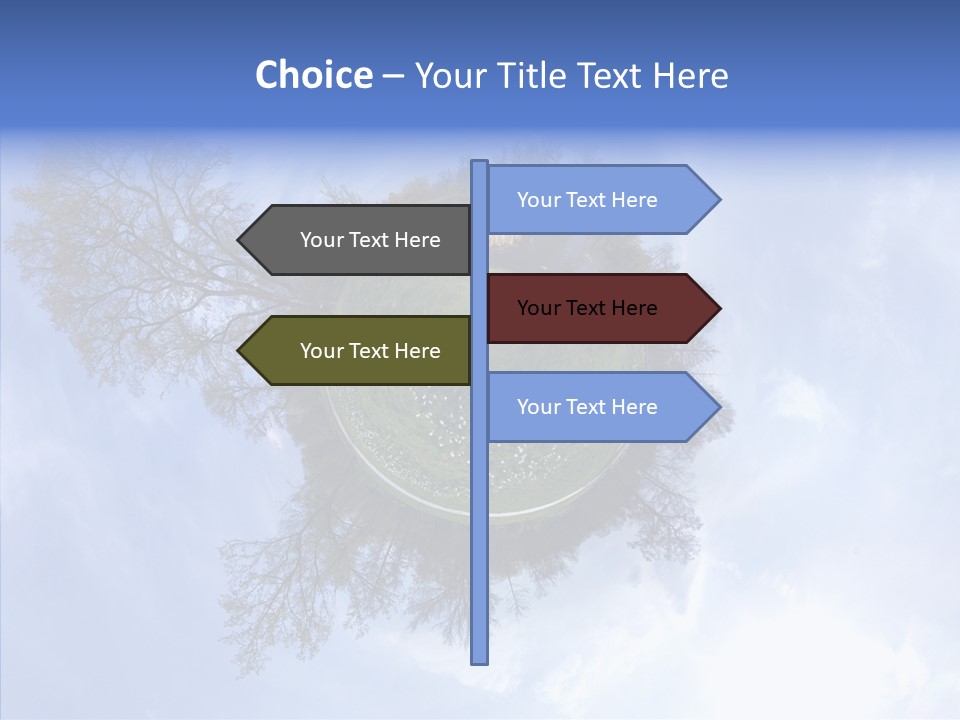 Choice – Your Title Text Here

Your Text Here

Your Text Here

Your Text Here

Your Text Here

Your Text Here